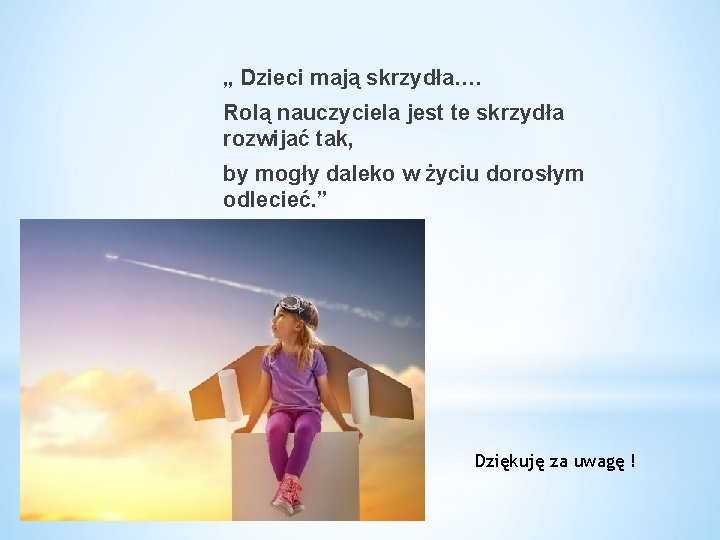 „ Dzieci mają skrzydła….

Rolą nauczyciela jest te skrzydła rozwijać tak,

by mogły daleko w życiu dorosłym odlecieć.”

Dziękuję za uwagę !